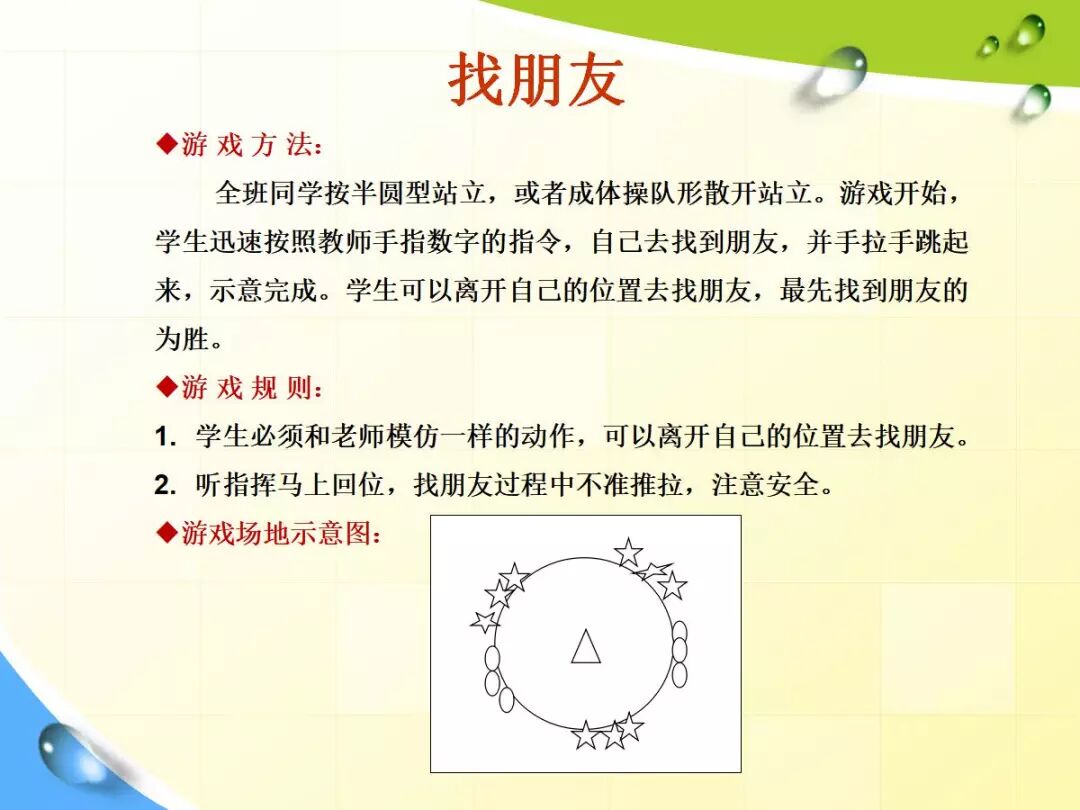 找朋友

◆游 戏 方 法：

全班同学按半圆型站立，或者成体操队形散开站立。游戏开始，学生迅速按照教师手指数字的指令，自己去找到朋友，并手拉手跳起来，示意完成。学生可以离开自己的位置去找朋友，最先找到朋友的为胜。

◆游 戏 规 则：

1. 学生必须和老师模仿一样的动作，可以离开自己的位置去找朋友。

2. 听指挥马上回位，找朋友过程中不准推拉，注意安全。

◆游戏场地示意图：